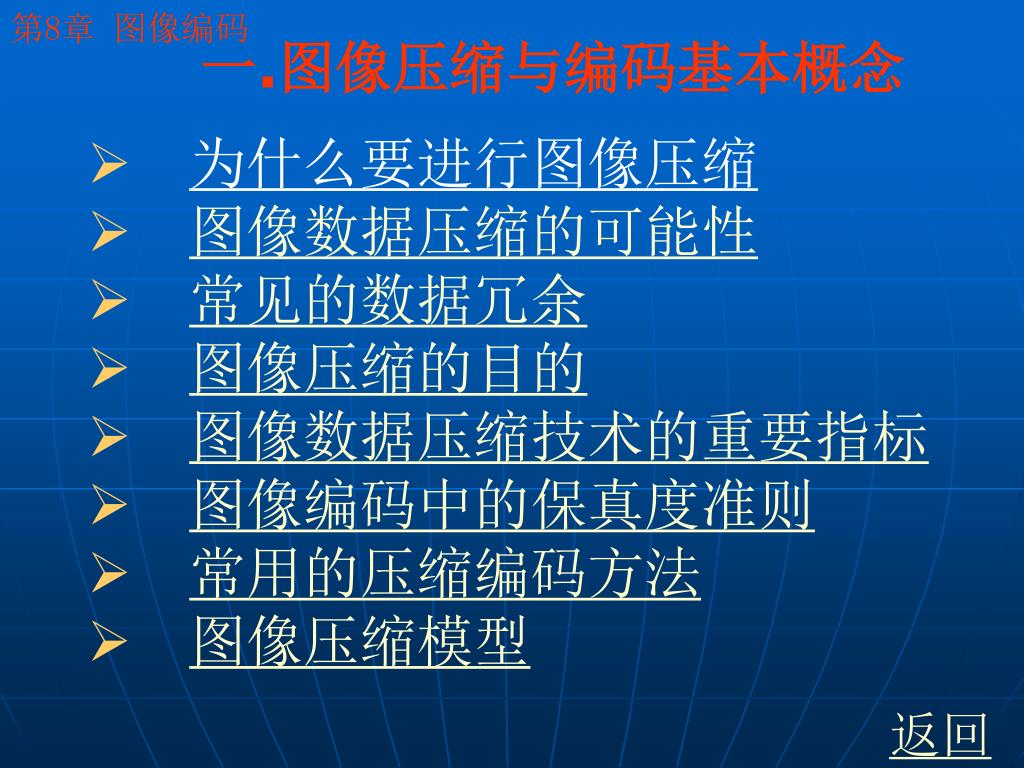 第8章 图像编码

一.图像压缩与编码基本概念

➢ 为什么要进行图像压缩
➢ 图像数据压缩的可能性
➢ 常见的数据冗余
➢ 图像压缩的目的
➢ 图像数据压缩技术的重要指标
➢ 图像编码中的保真度准则
➢ 常用的压缩编码方法
➢ 图像压缩模型

返回